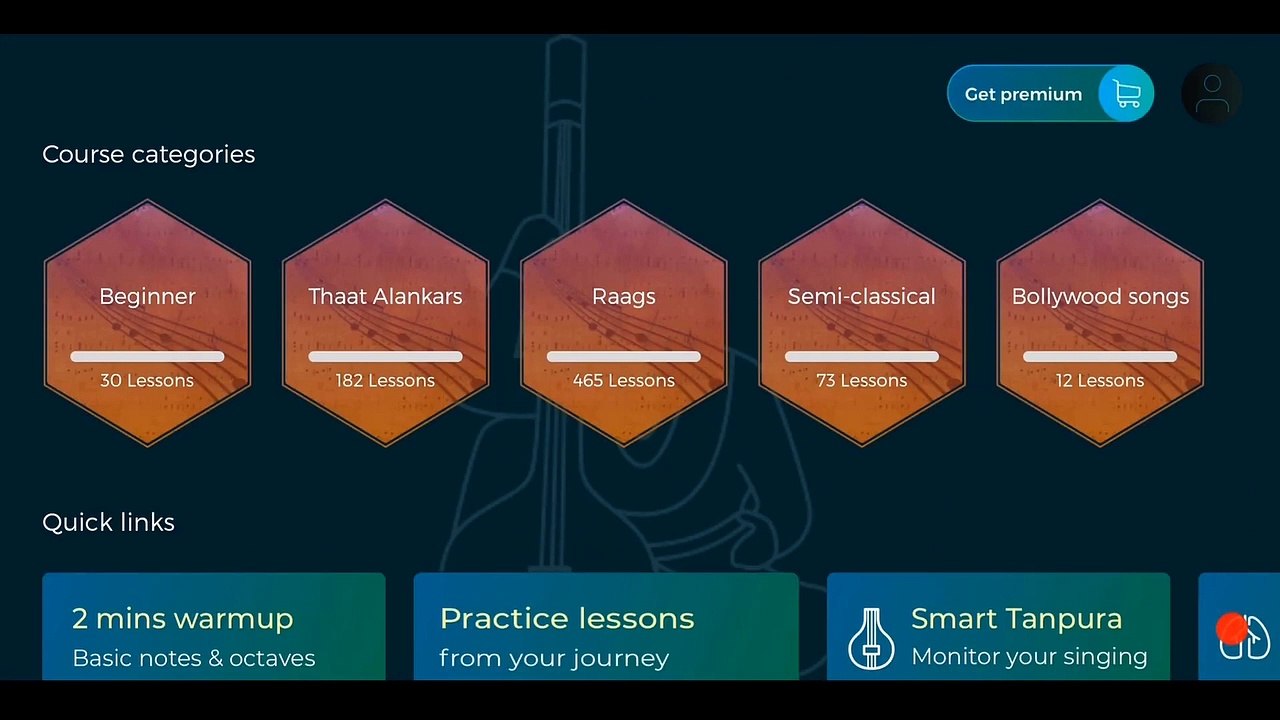 Get premium

Course categories

Beginner
30 Lessons

Thaat Alankars
182 Lessons

Raags
465 Lessons

Semi-classical
73 Lessons

Bollywood songs
12 Lessons

Quick links

2 mins warmup
Basic notes & octaves

Practice lessons
from your journey

Smart Tanpura
Monitor your singing